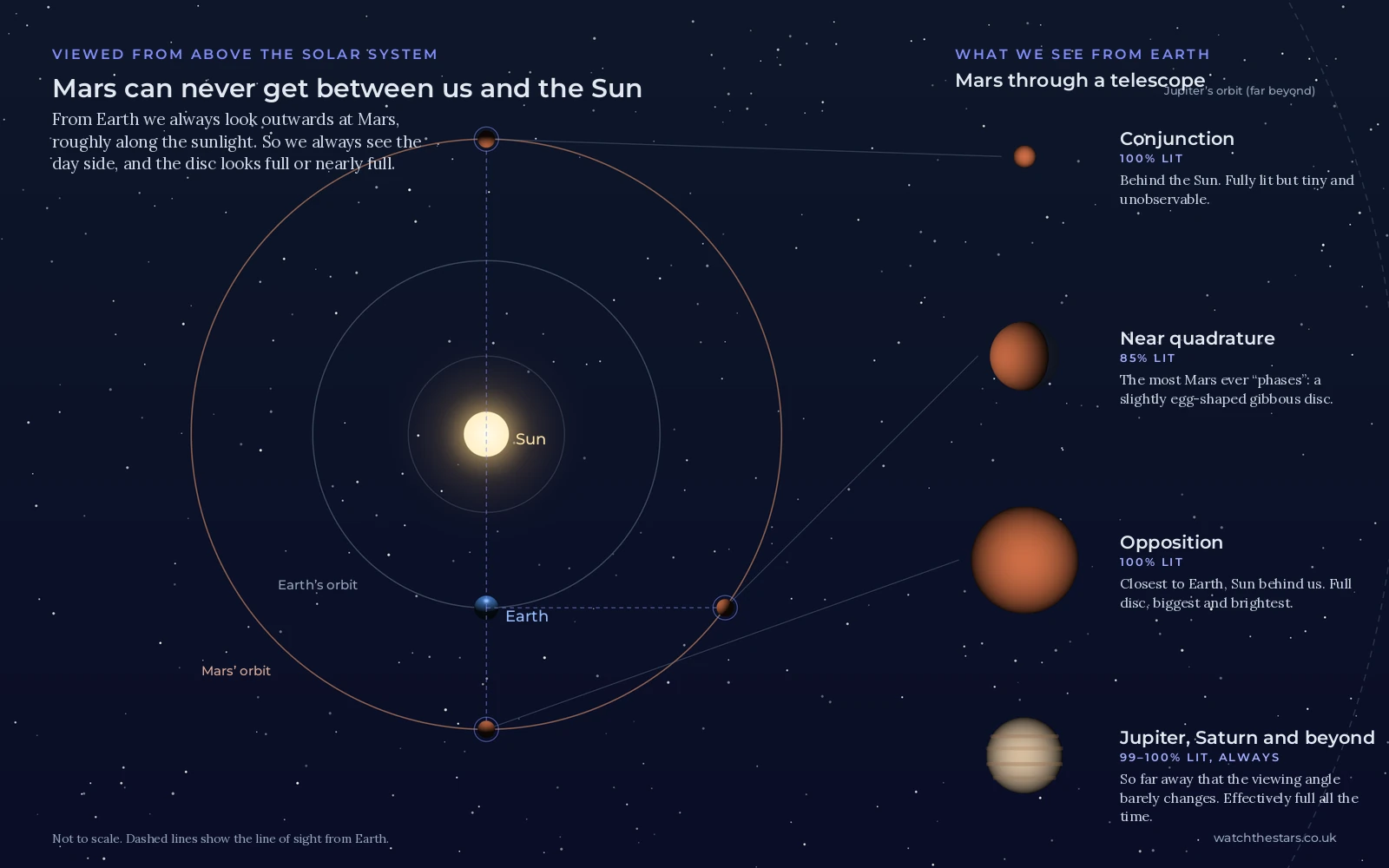 VIEWED FROM ABOVE THE SOLAR SYSTEM

Mars can never get between us and the Sun

From Earth we always look outwards at Mars, roughly along the sunlight. So we always see the day side, and the disc looks full or nearly full.

Sun

Earth's orbit

Earth

Mars' orbit

Not to scale. Dashed lines show the line of sight from Earth.

WHAT WE SEE FROM EARTH

Mars through a telescope

Jupiter's orbit (far beyond)

Conjunction
100% LIT
Behind the Sun. Fully lit but tiny and unobservable.

Near quadrature
85% LIT
The most Mars ever "phases": a slightly egg-shaped gibbous disc.

Opposition
100% LIT
Closest to Earth, Sun behind us. Full disc, biggest and brightest.

Jupiter, Saturn and beyond
99–100% LIT, ALWAYS
So far away that the viewing angle barely changes. Effectively full all the time.

watchthestars.co.uk